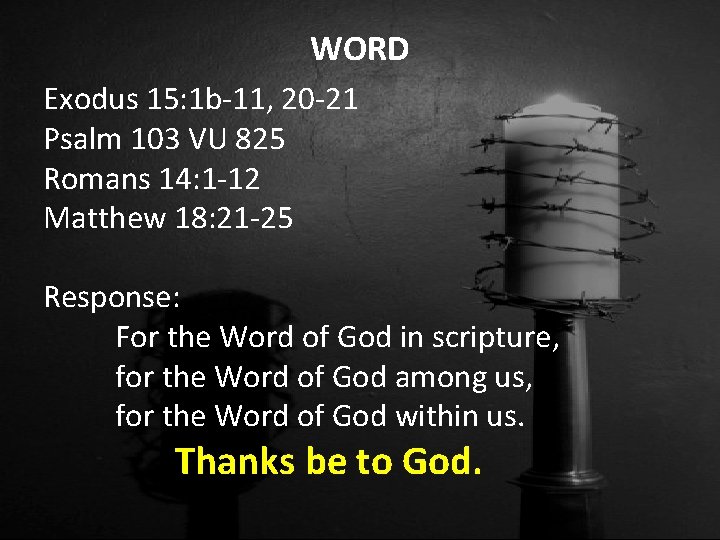 WORD

Exodus 15:1b-11, 20-21
Psalm 103 VU 825
Romans 14:1-12
Matthew 18:21-25

Response:
For the Word of God in scripture,
for the Word of God among us,
for the Word of God within us.
Thanks be to God.